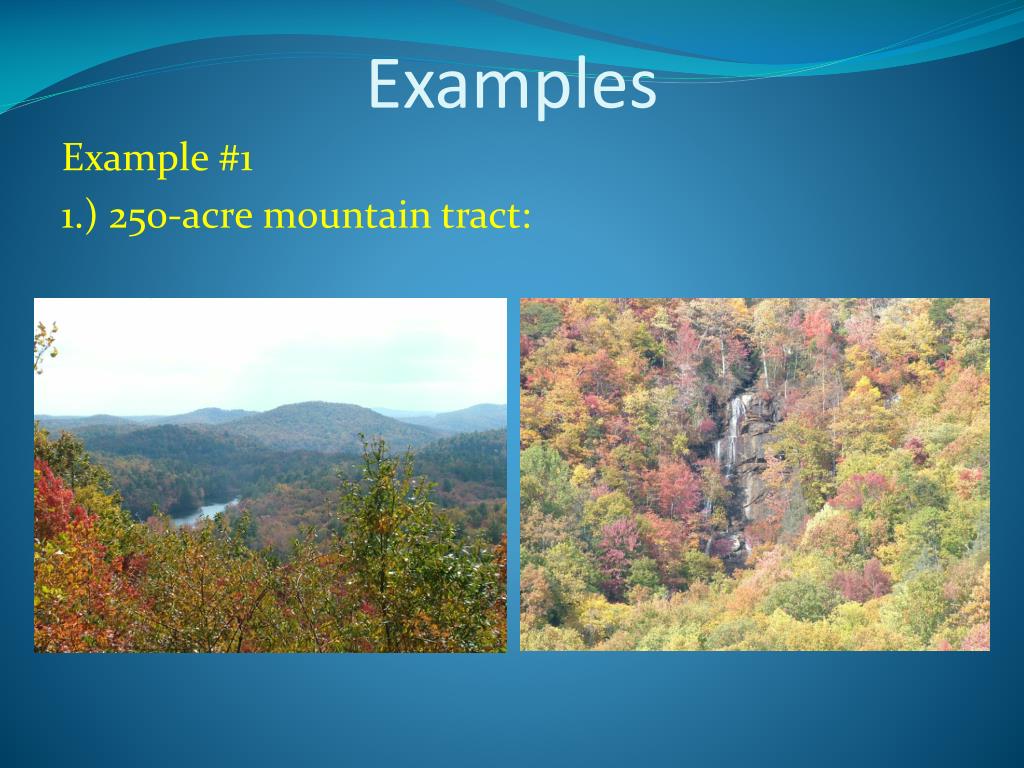 Examples

Example #1

1.) 250-acre mountain tract: